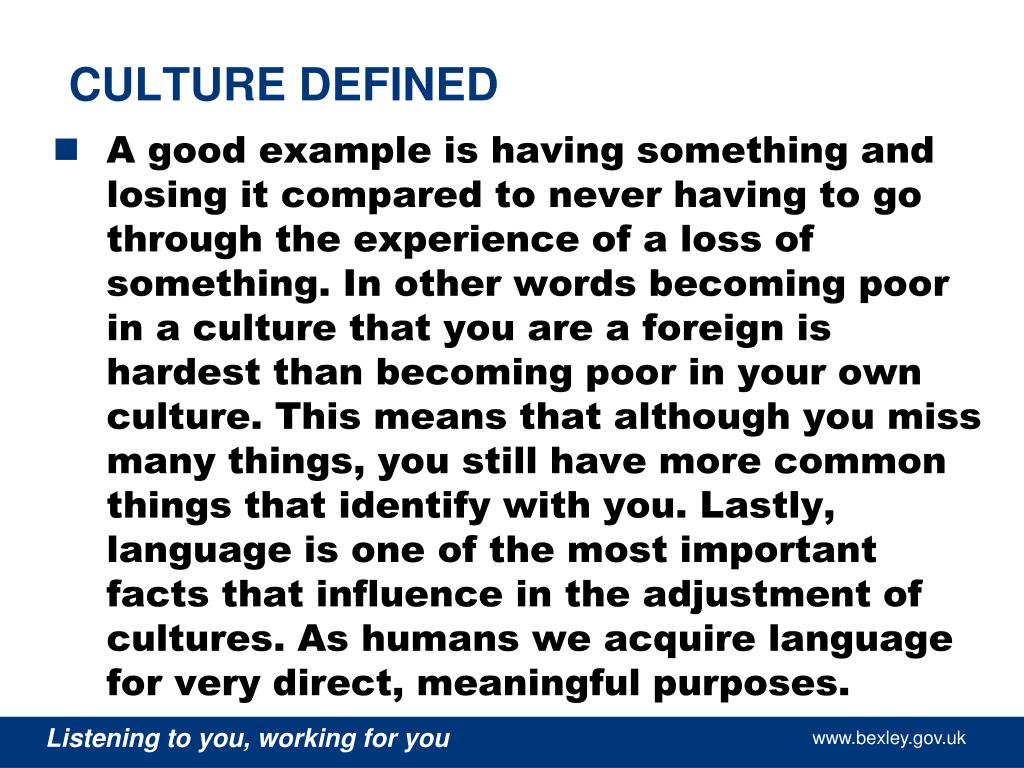 CULTURE DEFINED

A good example is having something and losing it compared to never having to go through the experience of a loss of something. In other words becoming poor in a culture that you are a foreign is hardest than becoming poor in your own culture. This means that although you miss many things, you still have more common things that identify with you. Lastly, language is one of the most important facts that influence in the adjustment of cultures. As humans we acquire language for very direct, meaningful purposes.

Listening to you, working for you

www.bexley.gov.uk